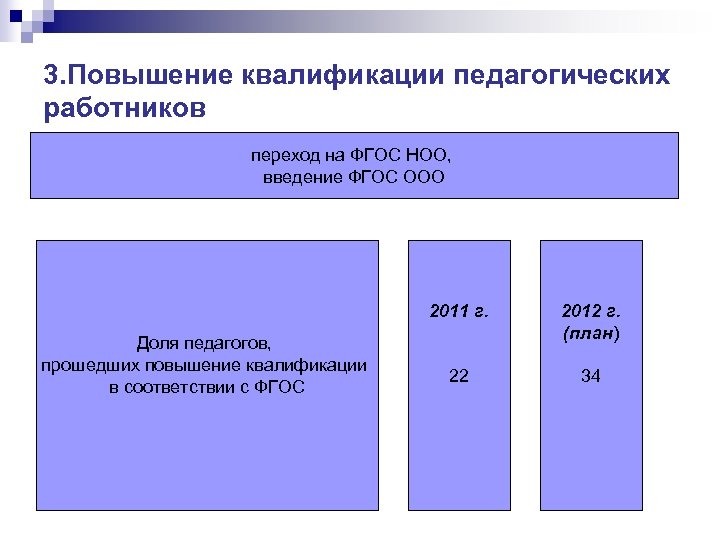 3.Повышение квалификации педагогических работников

переход на ФГОС НОО,
введение ФГОС ООО

Доля педагогов,
прошедших повышение квалификации
в соответствии с ФГОС

2011 г.

22

2012 г.
(план)

34